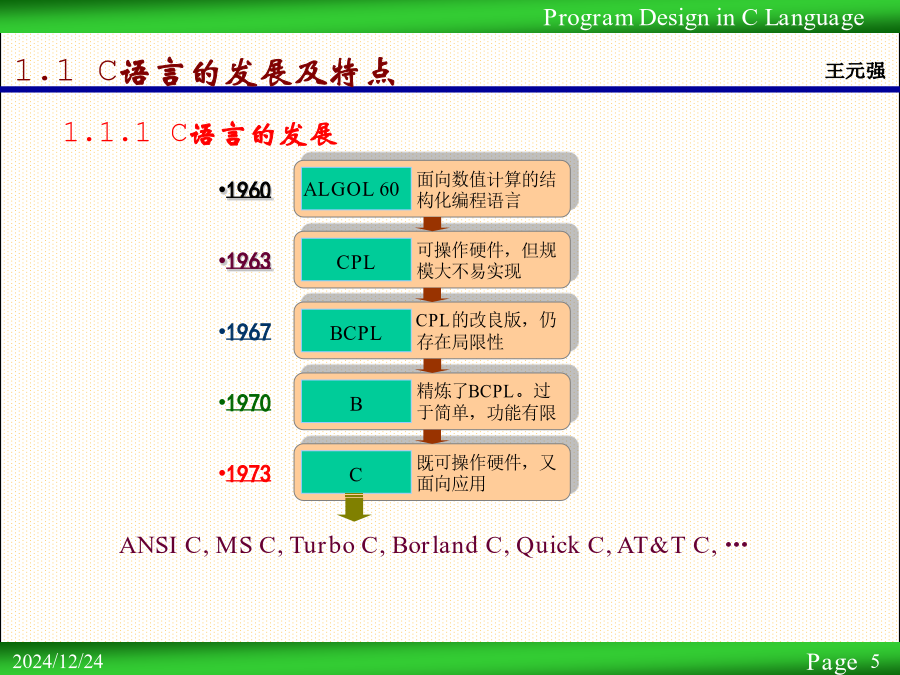 Program Design in C Language

1.1 C语言的发展及特点

王元强

1.1.1 C语言的发展

•1960

ALGOL 60

面向数值计算的结构化编程语言

•1963

CPL

可操作硬件，但规模大不易实现

•1967

BCPL

CPL的改良版，仍存在局限性

•1970

B

精炼了BCPL。过于简单，功能有限

•1973

C

既可操作硬件，又面向应用

ANSI C, MS C, Turbo C, Borland C, Quick C, AT&T C, …

2024/12/24

Page 5